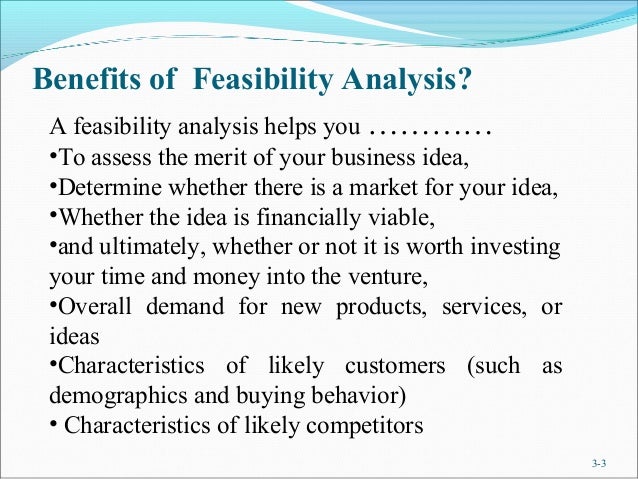 Benefits of Feasibility Analysis?

A feasibility analysis helps you …………

•To assess the merit of your business idea,

•Determine whether there is a market for your idea,

•Whether the idea is financially viable,

•and ultimately, whether or not it is worth investing your time and money into the venture,

•Overall demand for new products, services, or ideas

•Characteristics of likely customers (such as demographics and buying behavior)

• Characteristics of likely competitors

3-3